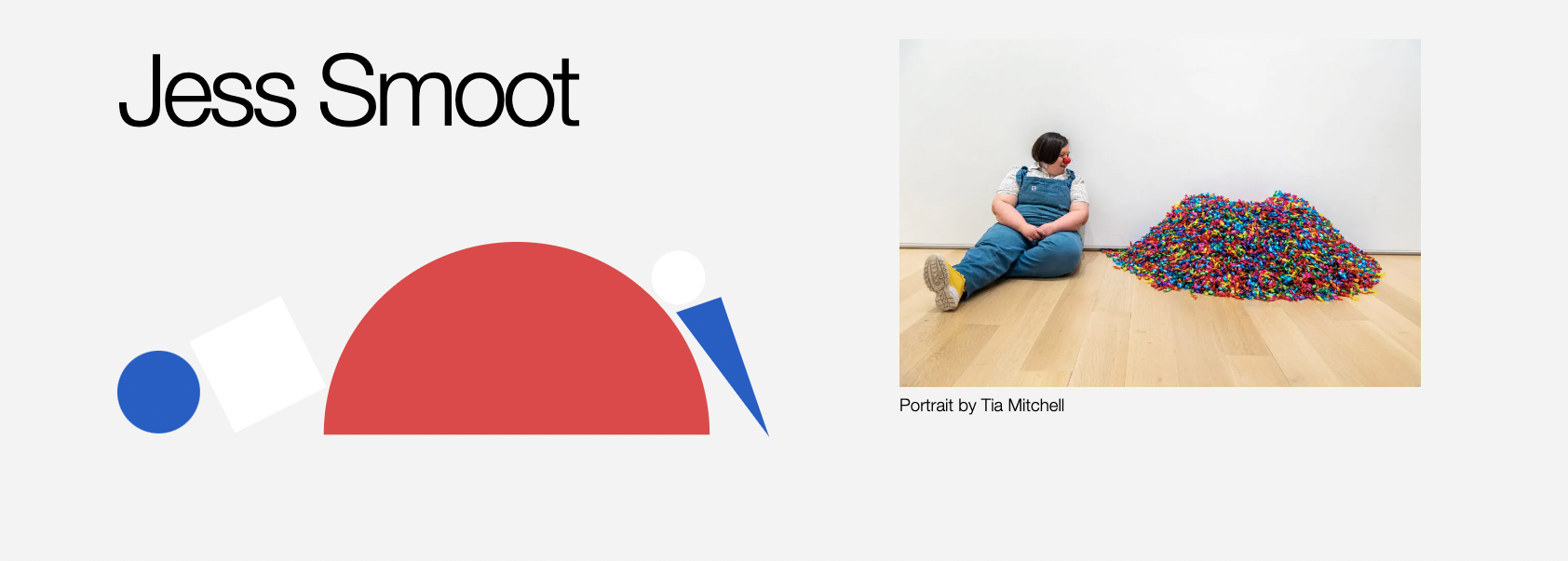 Jess Smoot

Portrait by Tia Mitchell